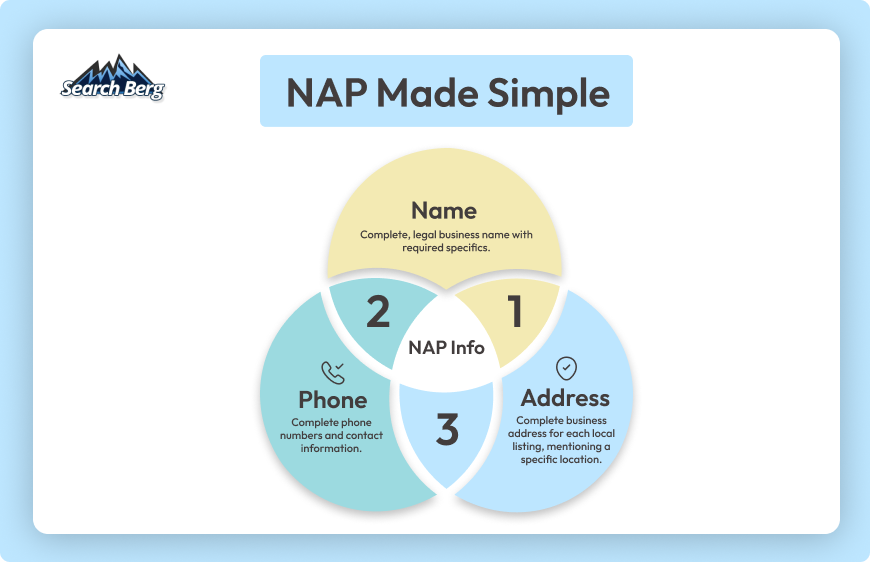 Search Berg

NAP Made Simple

Name
Complete, legal business name with required specifics.

2

1

NAP Info

Phone
Complete phone numbers and contact information.

3

Address
Complete business address for each local listing, mentioning a specific location.